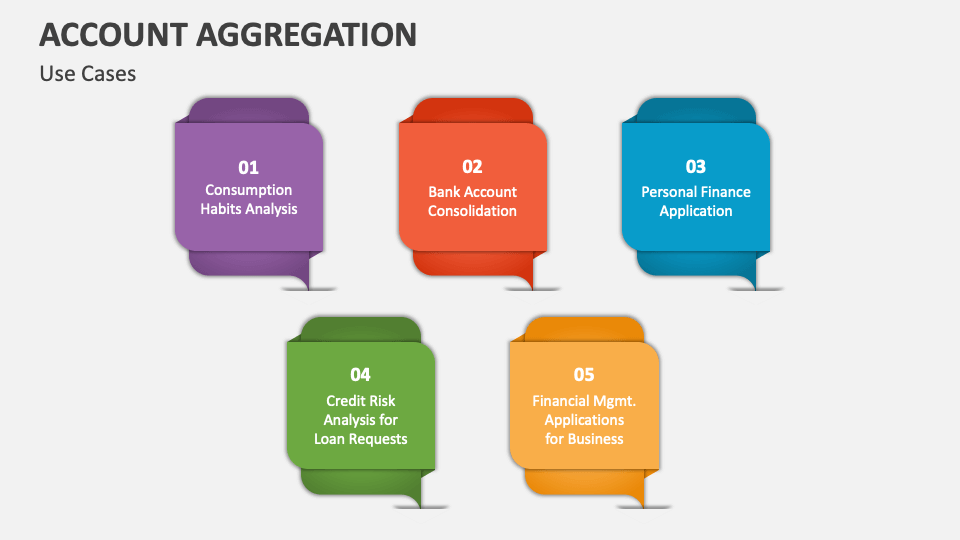 ACCOUNT AGGREGATION

Use Cases

01
Consumption Habits Analysis

02
Bank Account Consolidation

03
Personal Finance Application

04
Credit Risk Analysis for Loan Requests

05
Financial Mgmt. Applications for Business